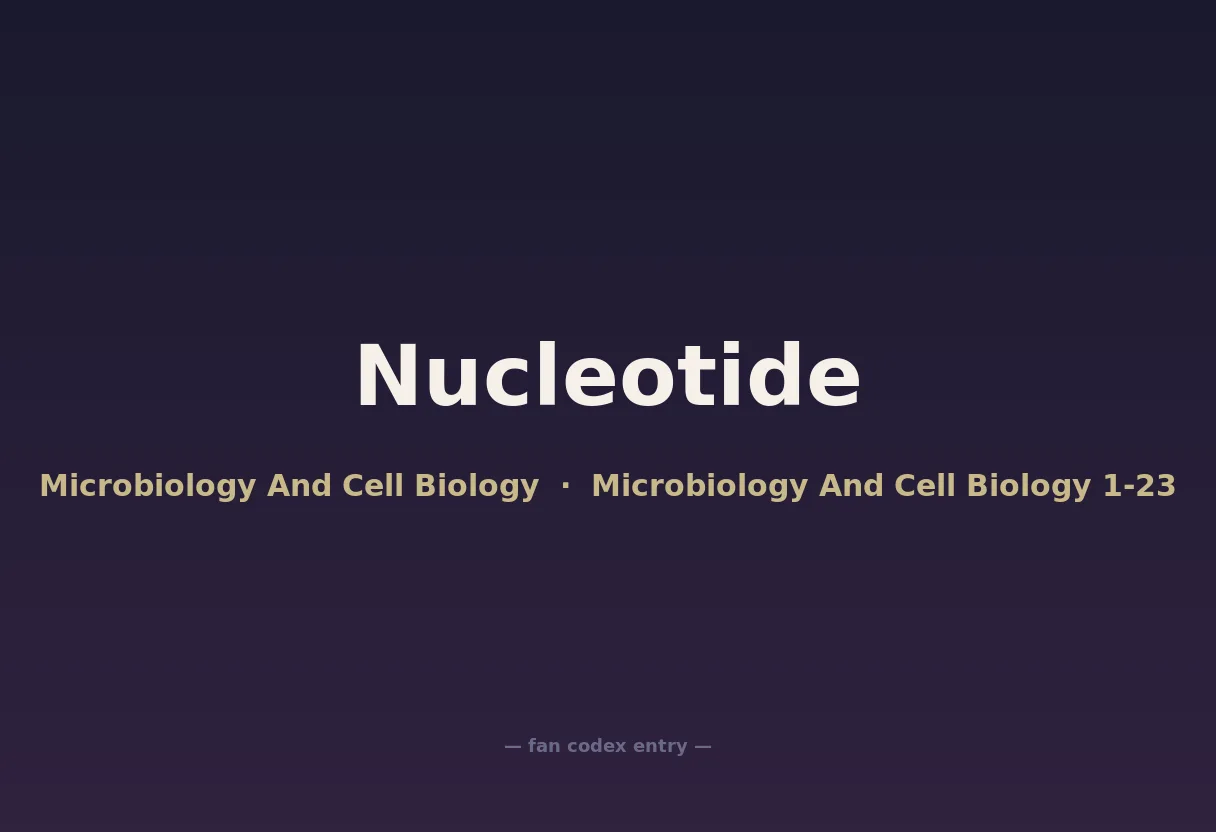 Nucleotide

Microbiology And Cell Biology · Microbiology And Cell Biology 1-23

— fan codex entry —